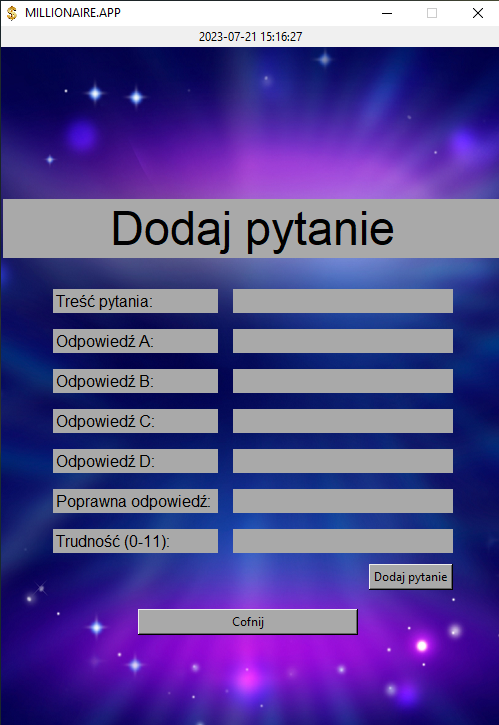 MILLIONAIRE.APP

2023-07-21 15:16:27

Dodaj pytanie

Treść pytania:

Odpowiedź A:

Odpowiedź B:

Odpowiedź C:

Odpowiedź D:

Poprawna odpowiedź:

Trudność (0-11):

Dodaj pytanie

Cofnij